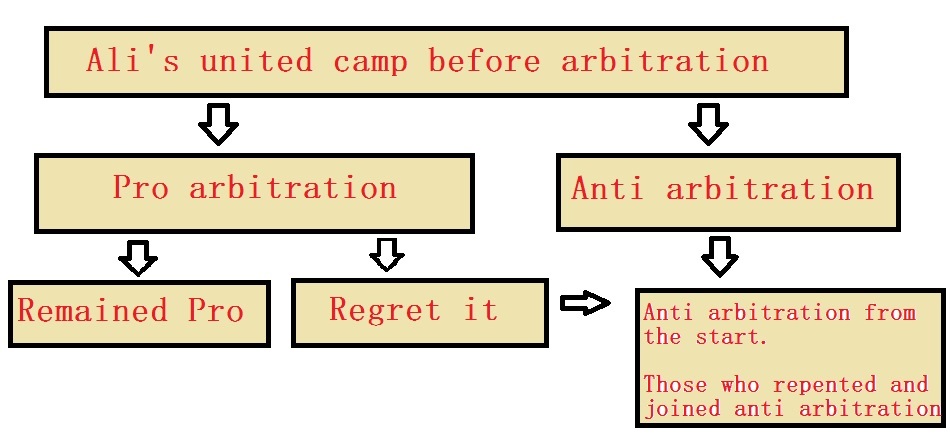 Ali's united camp before arbitration

Pro arbitration

Anti arbitration

Remained Pro

Regret it

Anti arbitration from the start.

Those who repented and joined anti arbitration